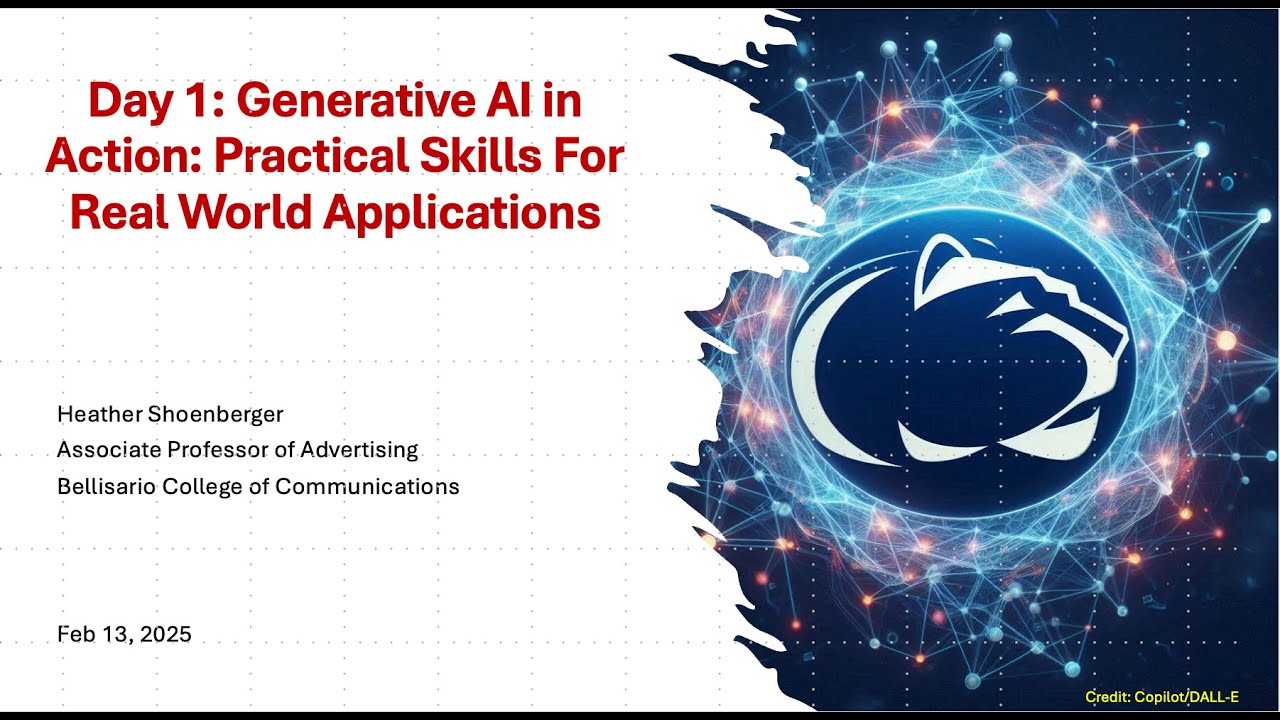 Day 1: Generative AI in Action: Practical Skills For Real World Applications

Heather Shoenberger
Associate Professor of Advertising
Bellisario College of Communications

Feb 13, 2025

Credit: Copilot/DALL-E